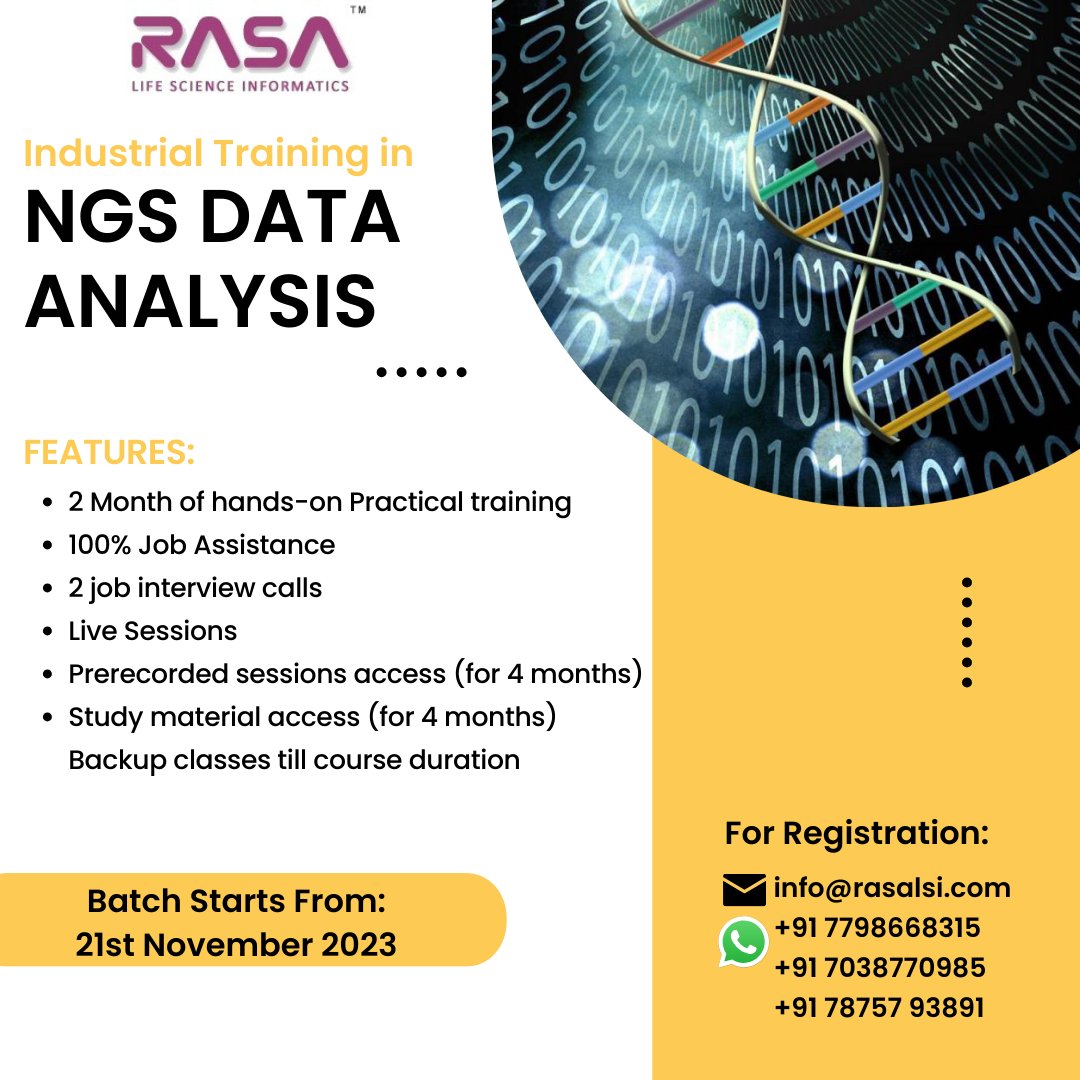 RASA™
LIFE SCIENCE INFORMATICS

Industrial Training in
NGS DATA ANALYSIS

FEATURES:
- 2 Month of hands-on Practical training
- 100% Job Assistance
- 2 job interview calls
- Live Sessions
- Prerecorded sessions access (for 4 months)
- Study material access (for 4 months)
Backup classes till course duration

Batch Starts From:
21st November 2023

For Registration:
info@rasalsi.com
+91 7798668315
+91 7038770985
+91 78757 93891